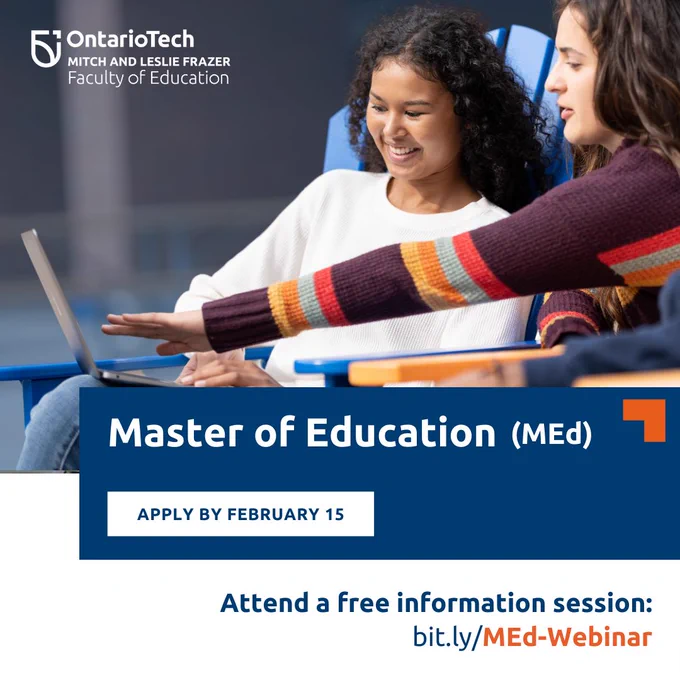 OntarioTech
MITCH AND LESLIE FRAZER
Faculty of Education

Master of Education (MEd)

APPLY BY FEBRUARY 15

Attend a free information session:
bit.ly/MEd-Webinar